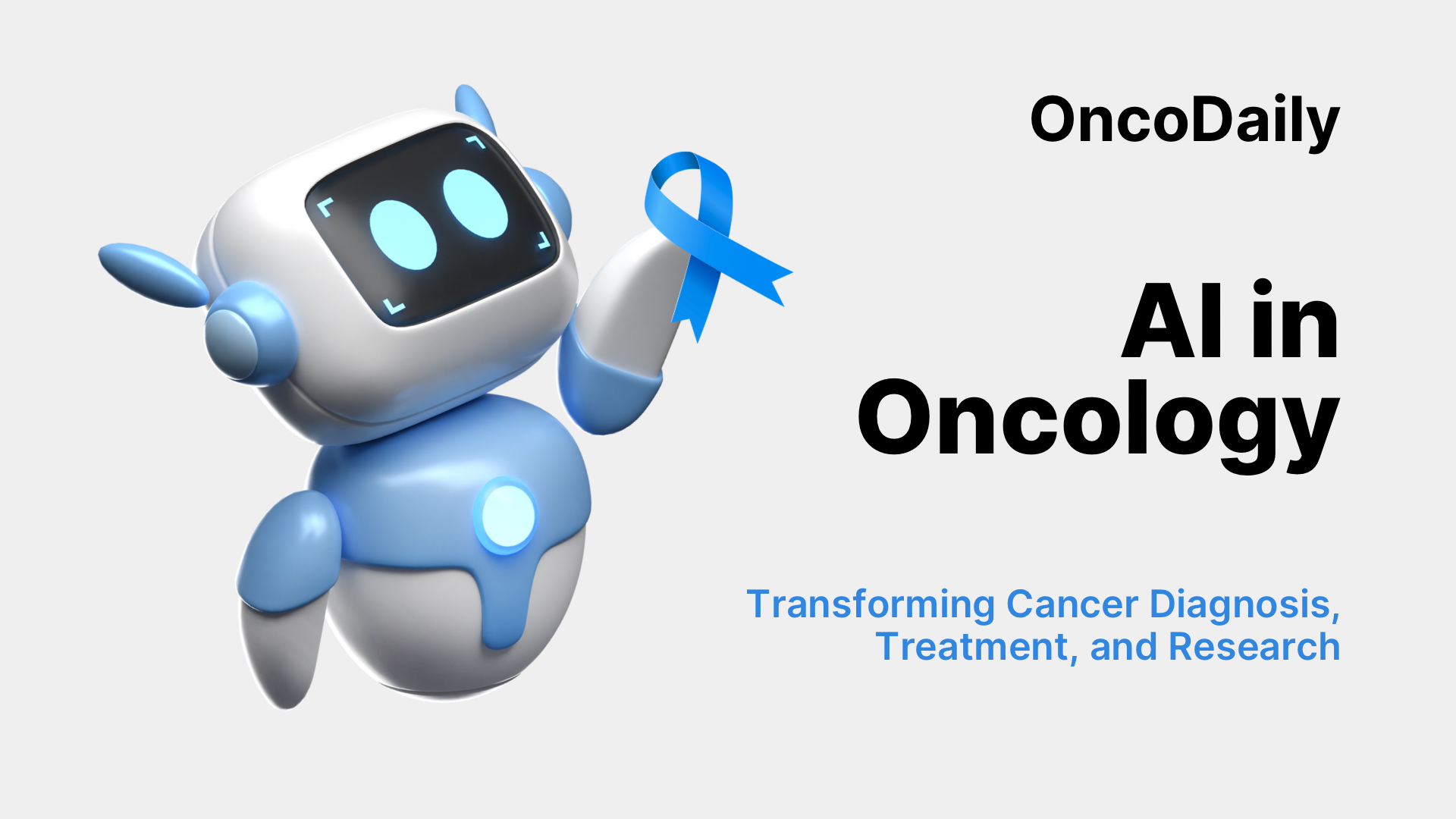 OncoDaily

AI in Oncology

Transforming Cancer Diagnosis, Treatment, and Research